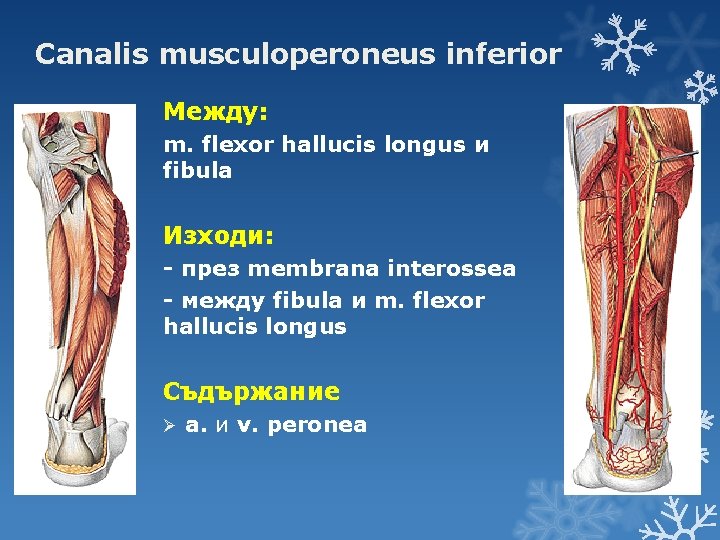 Canalis musculoperoneus inferior

Между:
m. flexor hallucis longus и fibula

Изходи:
- през membrana interossea
- между fibula и m. flexor hallucis longus

Съдържание
➢ a. и v. peronea